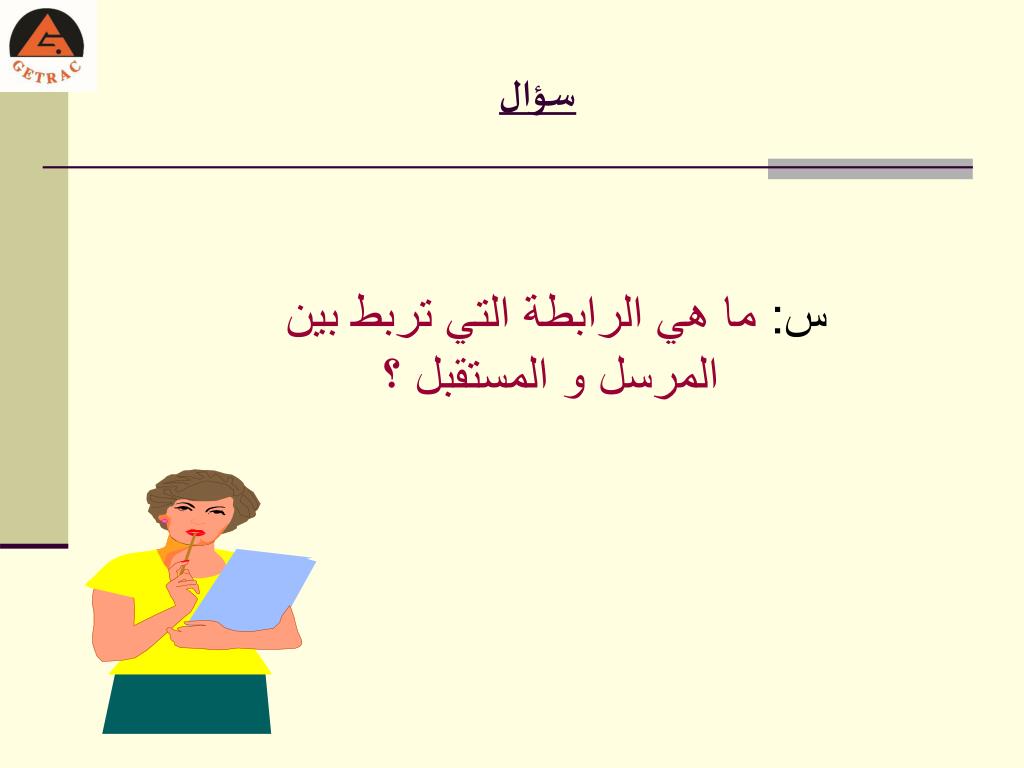 GETRAC

سؤال

س: ما هي الرابطة التي تربط بين المرسل و المستقبل ؟